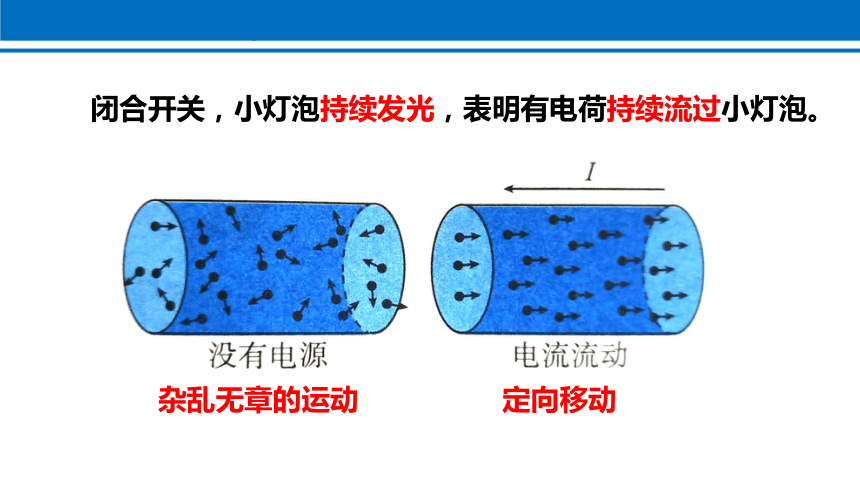 闭合开关，小灯泡持续发光，表明有电荷持续流过小灯泡。

$I$

没有电源

电流流动

杂乱无章的运动

定向移动